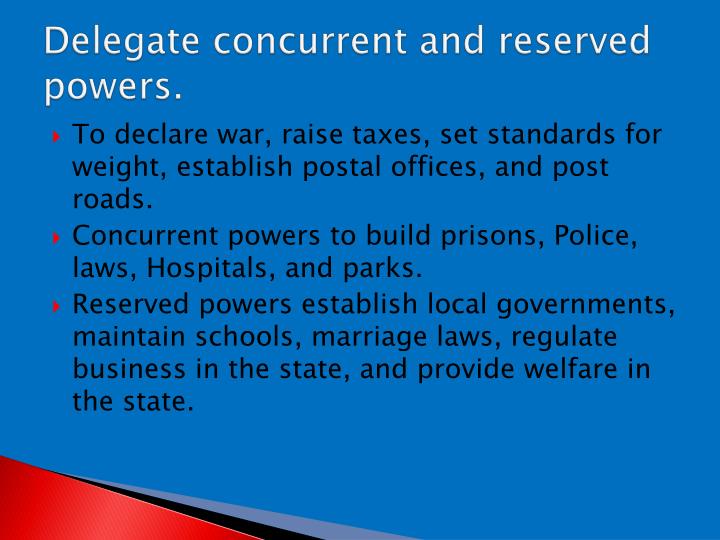 Delegate concurrent and reserved powers.

To declare war, raise taxes, set standards for weight, establish postal offices, and post roads.

Concurrent powers to build prisons, Police, laws, Hospitals, and parks.

Reserved powers establish local governments, maintain schools, marriage laws, regulate business in the state, and provide welfare in the state.